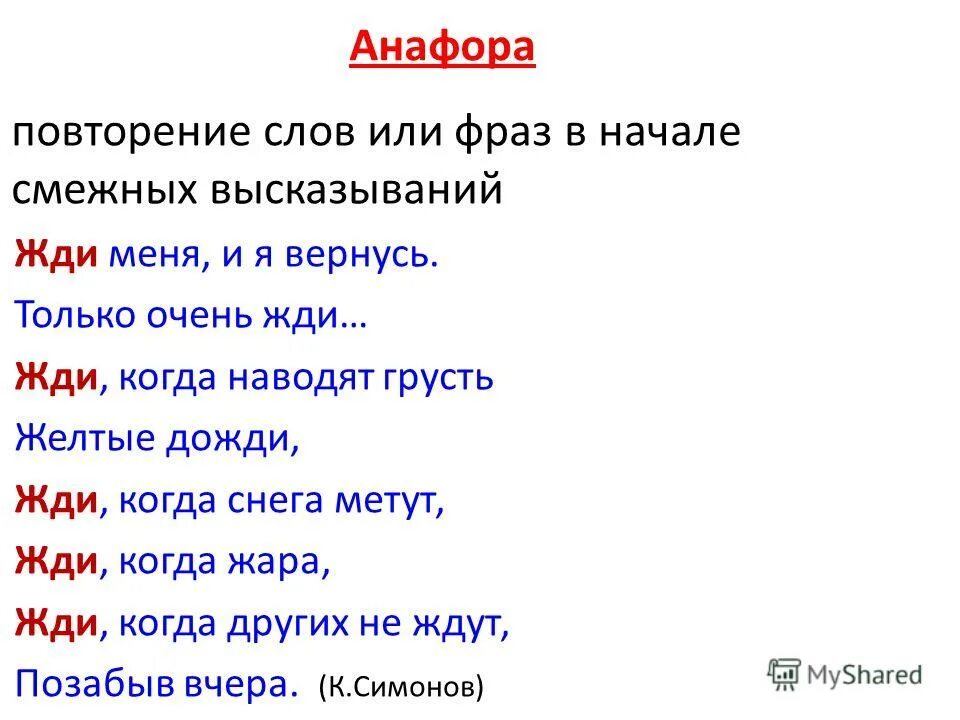 Анафора

повторение слов или фраз в начале смежных высказываний

Жди меня, и я вернусь.
Только очень жди…
Жди, когда наводят грусть
Желтые дожди,
Жди, когда снега метут,
Жди, когда жара,
Жди, когда других не ждут,
Позабыв вчера. (К.Симонов)

MyShared